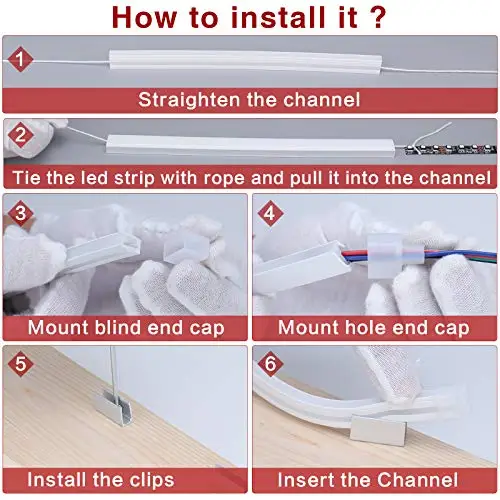 How to install it ?

1
Straighten the channel

2
Tie the led strip with rope and pull it into the channel

3
Mount blind end cap

4
Mount hole end cap

5
Install the clips

6
Insert the Channel